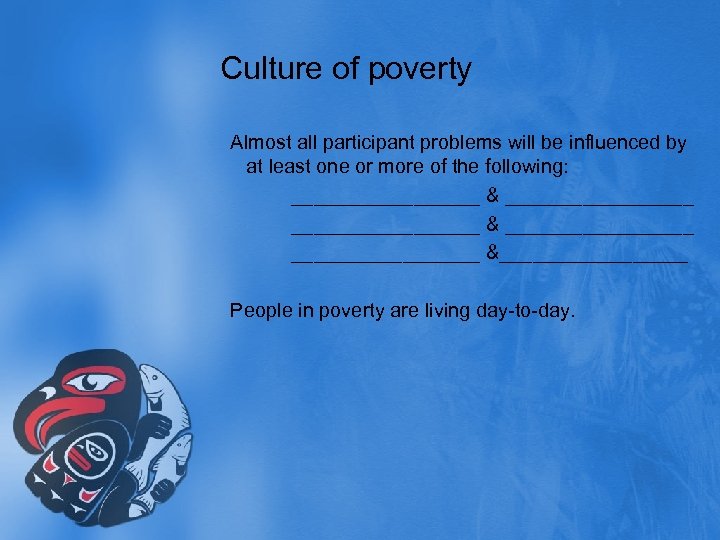 Culture of poverty

Almost all participant problems will be influenced by at least one or more of the following:

_________________ & _________________
_________________ & _________________
_________________ &_________________

People in poverty are living day-to-day.